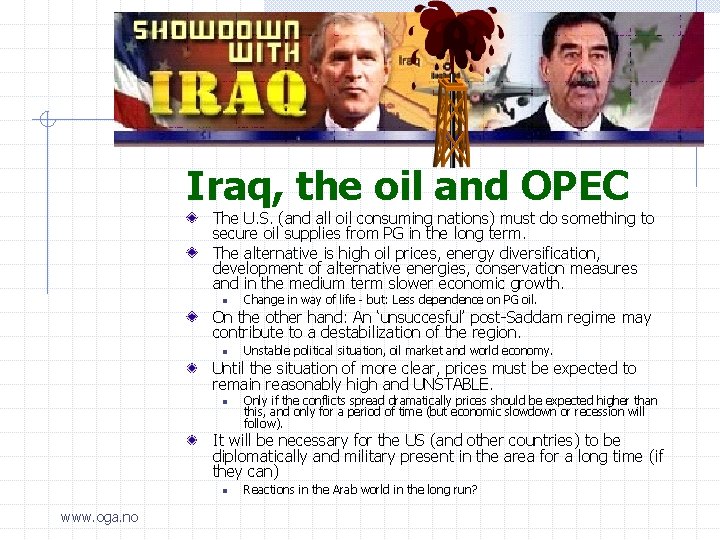 SHOWDOWN WITH IRAQ

Iraq

Iraq, the oil and OPEC

The U.S. (and all oil consuming nations) must do something to secure oil supplies from PG in the long term.

The alternative is high oil prices, energy diversification, development of alternative energies, conservation measures and in the medium term slower economic growth.

Change in way of life - but: Less dependence on PG oil.

On the other hand: An 'unsuccesful' post-Saddam regime may contribute to a destabilization of the region.

Unstable political situation, oil market and world economy.

Until the situation of more clear, prices must be expected to remain reasonably high and UNSTABLE.

Only if the conflicts spread dramatically prices should be expected higher than this, and only for a period of time (but economic slowdown or recession will follow).

It will be necessary for the US (and other countries) to be diplomatically and military present in the area for a long time (if they can)

Reactions in the Arab world in the long run?

www.oga.no